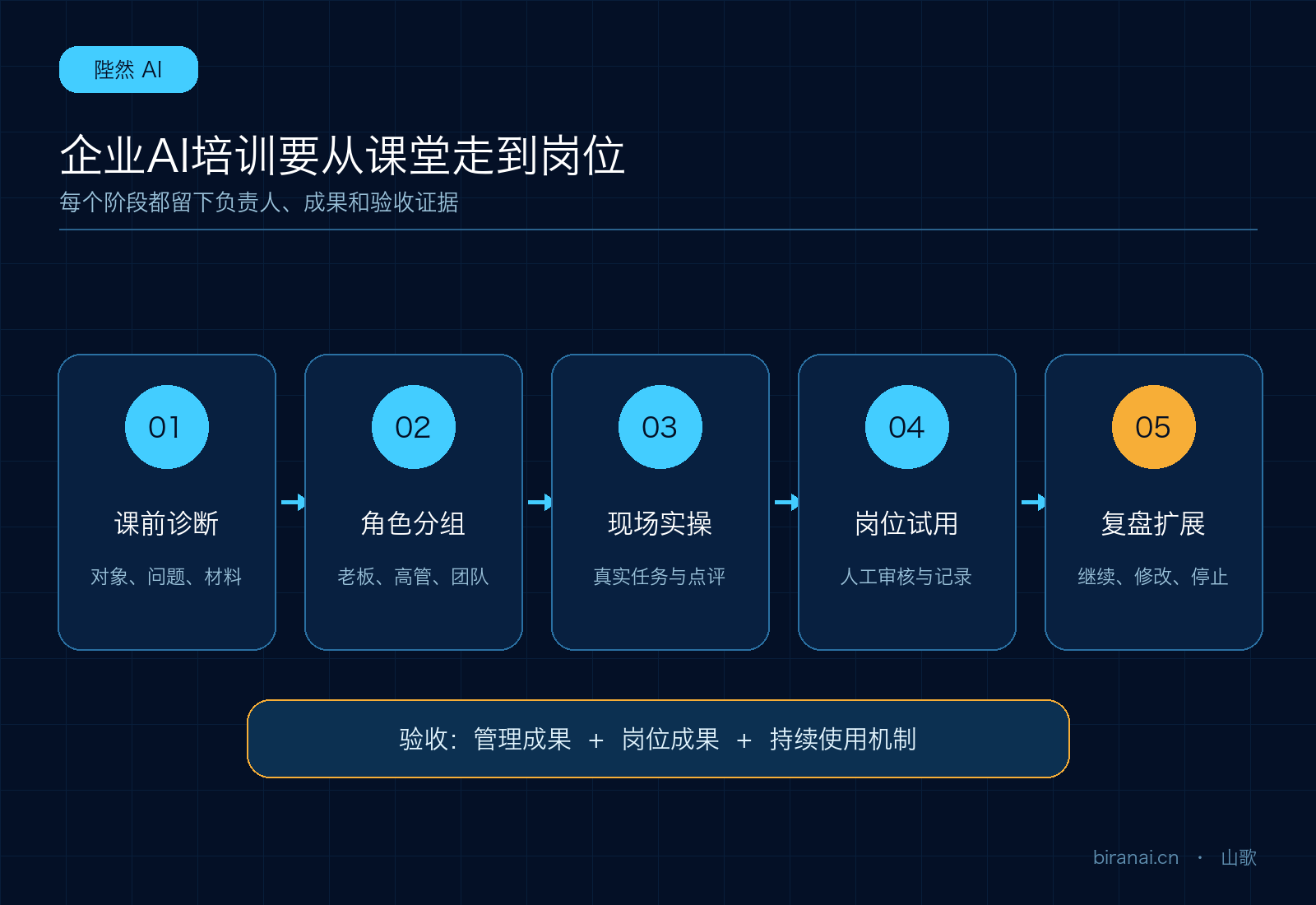 陛然 AI

企业AI培训要从课堂走到岗位

每个阶段都留下负责人、成果和验收证据

01
课前诊断
对象、问题、材料

02
角色分组
老板、高管、团队

03
现场实操
真实任务与点评

04
岗位试用
人工审核与记录

05
复盘扩展
继续、修改、停止

验收：管理成果 + 岗位成果 + 持续使用机制

biranai.cn · 山歌